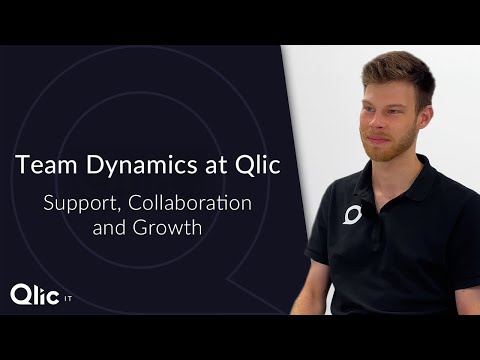 Team Dynamics at Qlic

Support, Collaboration and Growth

Qlic IT